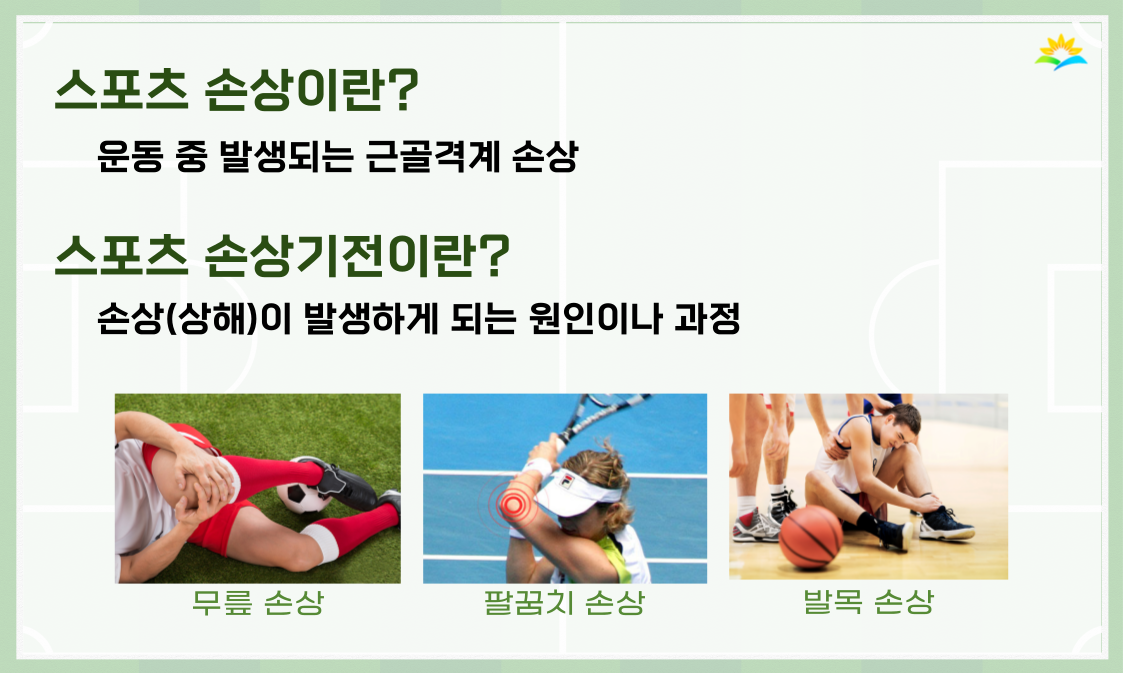 스포츠 손상이란?

운동 중 발생되는 근골격계 손상

스포츠 손상기전이란?

손상(상해)이 발생하게 되는 원인이나 과정

무릎 손상

팔꿈치 손상

발목 손상